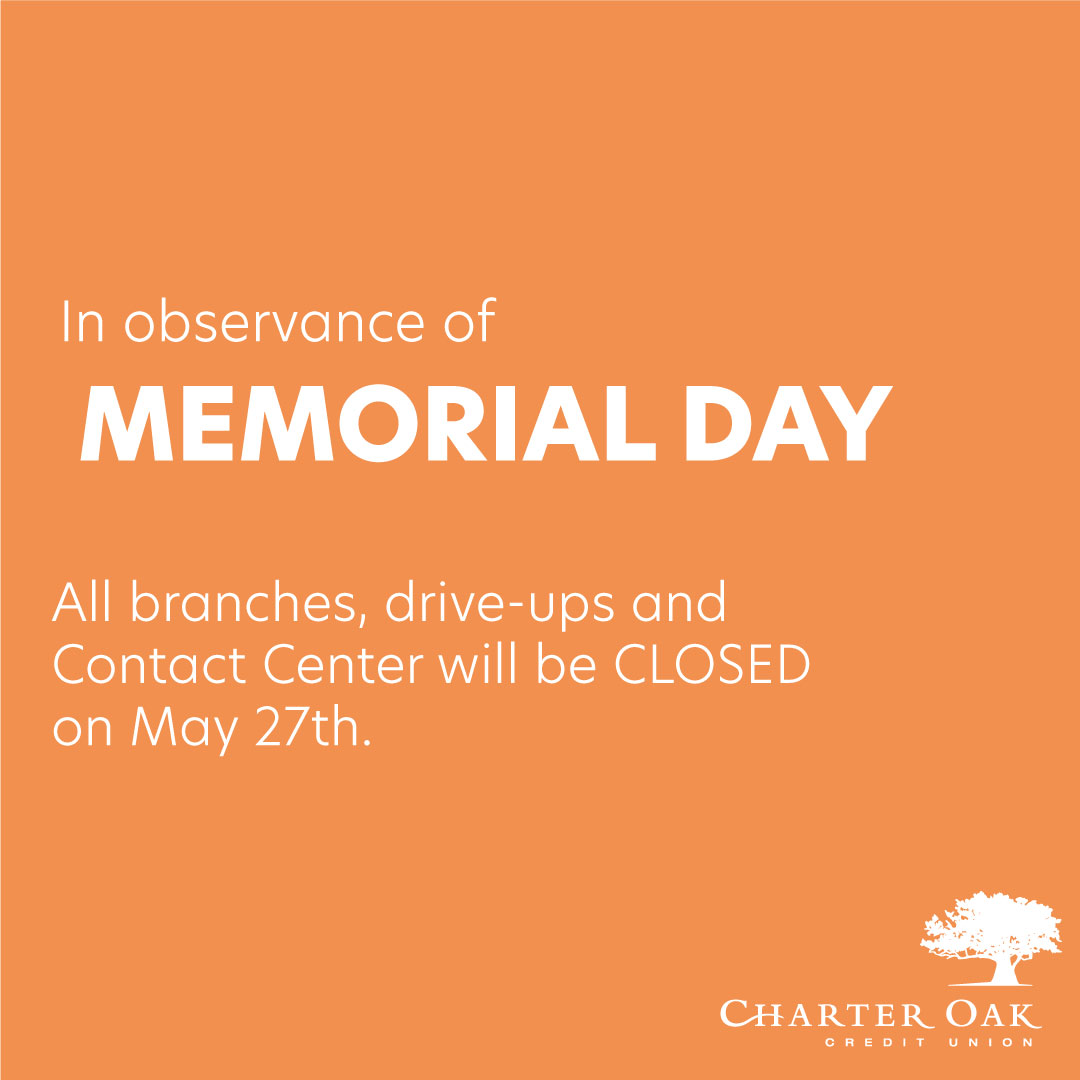 In observance of

MEMORIAL DAY

All branches, drive-ups and Contact Center will be CLOSED on May 27th.

CHARTER OAK
CREDIT UNION